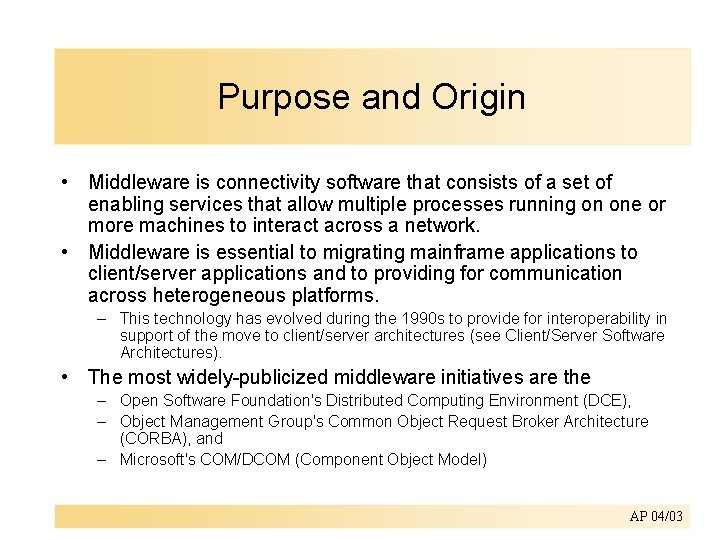 Purpose and Origin

• Middleware is connectivity software that consists of a set of enabling services that allow multiple processes running on one or more machines to interact across a network.

• Middleware is essential to migrating mainframe applications to client/server applications and to providing for communication across heterogeneous platforms.

– This technology has evolved during the 1990s to provide for interoperability in support of the move to client/server architectures (see Client/Server Software Architectures).

• The most widely-publicized middleware initiatives are the

– Open Software Foundation's Distributed Computing Environment (DCE),

– Object Management Group's Common Object Request Broker Architecture (CORBA), and

– Microsoft's COM/DCOM (Component Object Model)

AP 04/03